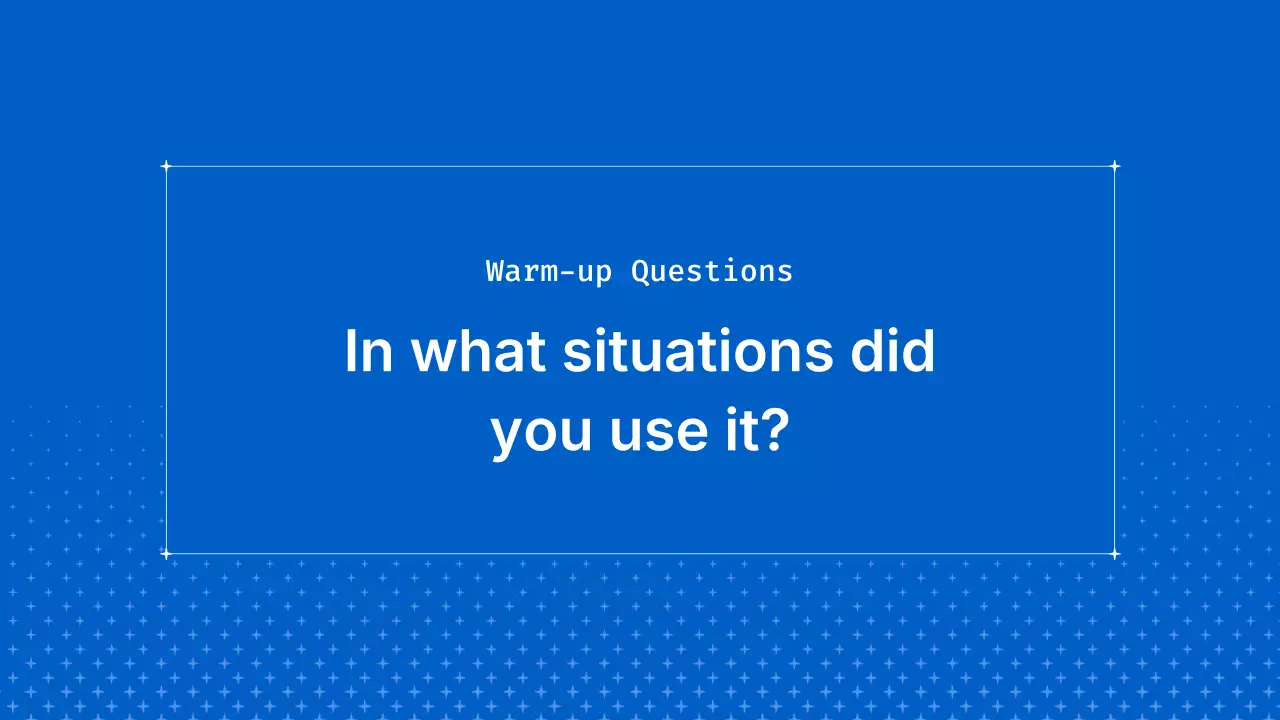 Warm-up Questions

In what situations did you use it?